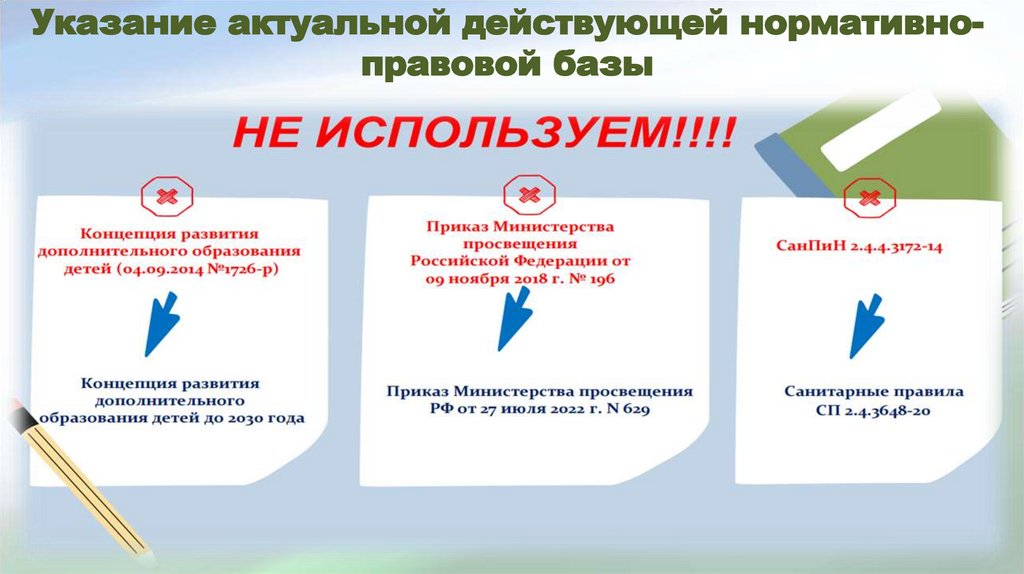 Указание актуальной действующей нормативно-правовой базы

НЕ ИСПОЛЬЗУЕМ!!!!

Концепция развития дополнительного образования детей (04.09.2014 №1726-р)

Концепция развития дополнительного образования детей до 2030 года

Приказ Министерства просвещения Российской Федерации от 09 ноября 2018 г. № 196

Приказ Министерства просвещения РФ от 27 июля 2022 г. N 629

СанПиН 2.4.4.3172-14

Санитарные правила СП 2.4.3648-20